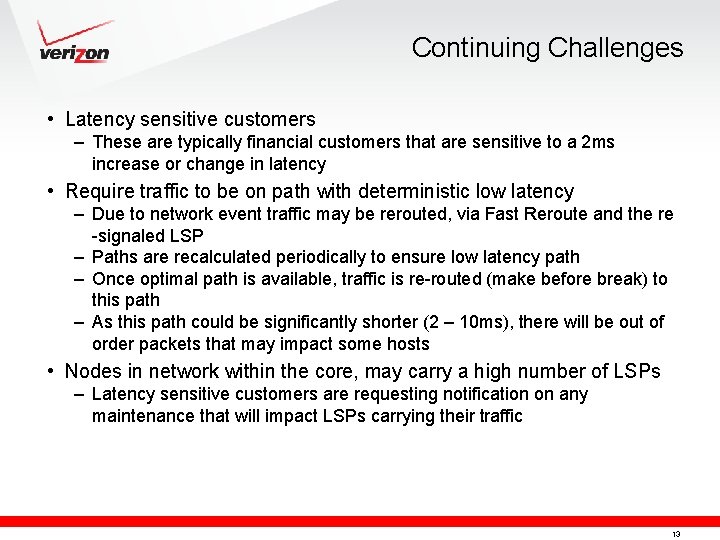 verizon

Continuing Challenges

• Latency sensitive customers
– These are typically financial customers that are sensitive to a 2ms increase or change in latency

• Require traffic to be on path with deterministic low latency
– Due to network event traffic may be rerouted, via Fast Reroute and the re -signaled LSP
– Paths are recalculated periodically to ensure low latency path
– Once optimal path is available, traffic is re-routed (make before break) to this path
– As this path could be significantly shorter (2 – 10ms), there will be out of order packets that may impact some hosts

• Nodes in network within the core, may carry a high number of LSPs
– Latency sensitive customers are requesting notification on any maintenance that will impact LSPs carrying their traffic

13